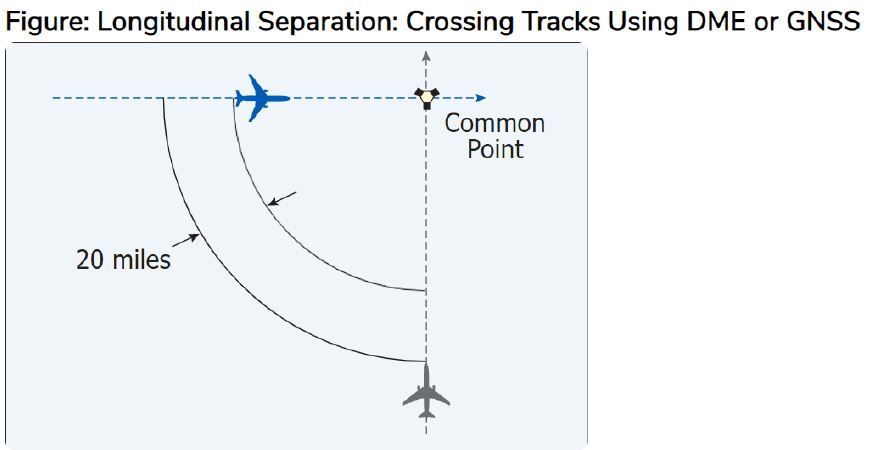 Figure: Longitudinal Separation: Crossing Tracks Using DME or GNSS

Common Point

20 miles